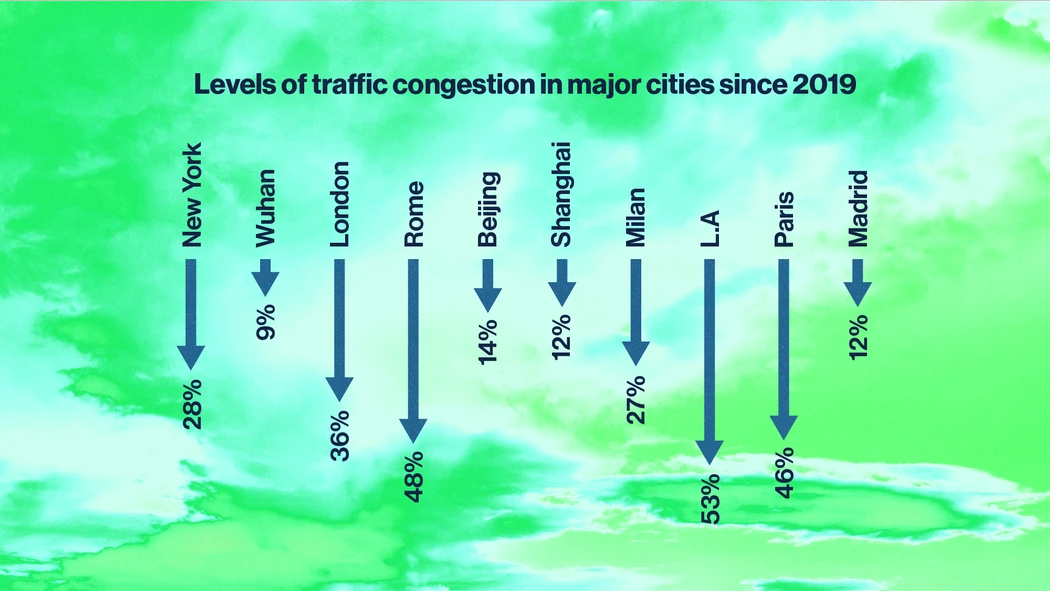 Levels of traffic congestion in major cities since 2019

New York
28%

Wuhan
9%

London
36%

Rome
48%

Beijing
14%

Shanghai
12%

Milan
27%

L.A
53%

Paris
46%

Madrid
12%